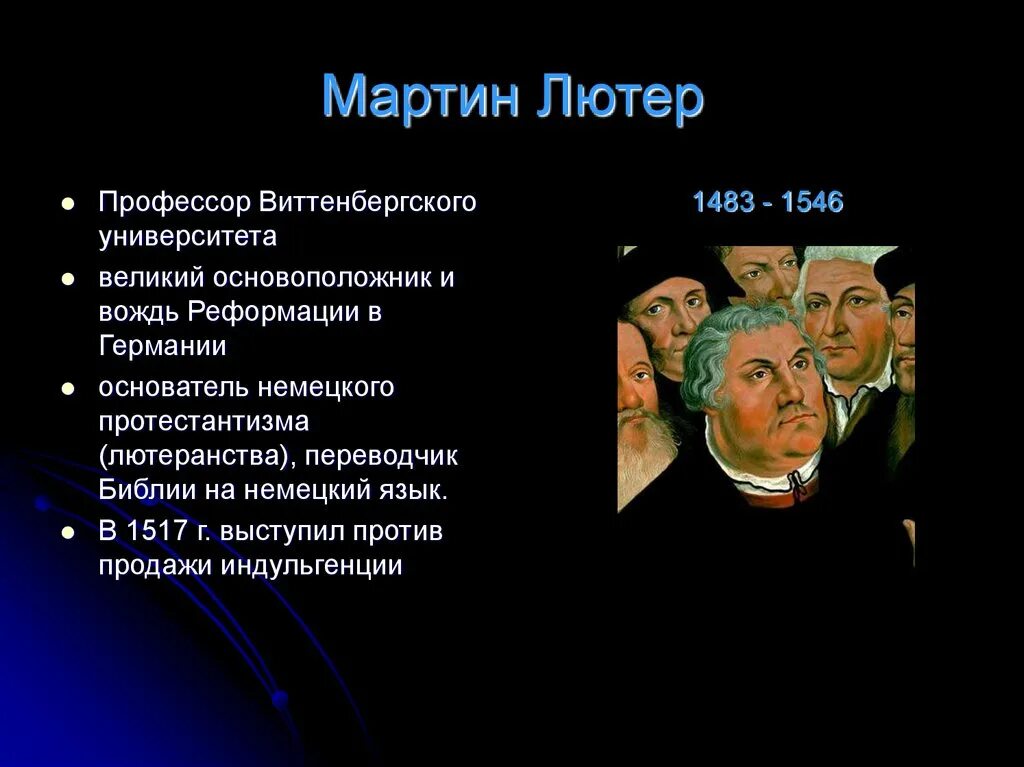 Мартин Лютер

- Профессор Виттенбергского университета
- великий основоположник и вождь Реформации в Германии
- основатель немецкого протестантизма (лютеранства), переводчик Библии на немецкий язык.
- В 1517 г. выступил против продажи индульгенции

1483 - 1546